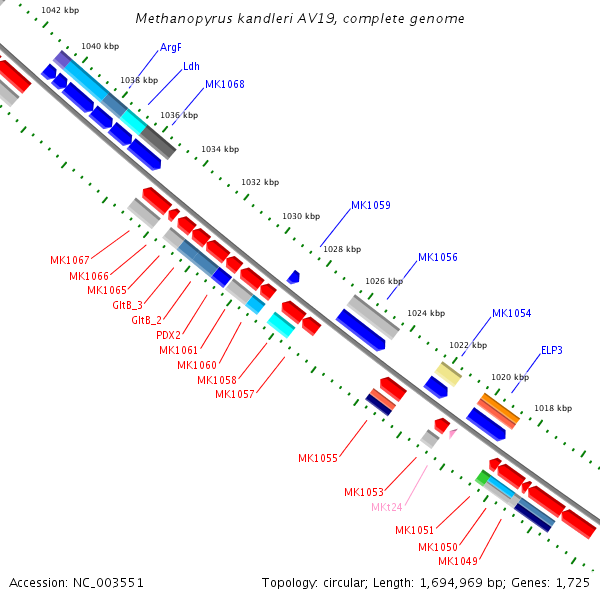 Methanopyrus kandleri AV19, complete genome

1042 kbp
1040 kbp
1038 kbp
1036 kbp
1034 kbp
1032 kbp
1030 kbp
1028 kbp
1026 kbp
1024 kbp
1022 kbp
1020 kbp
1018 kbp

ArgF
Ldh
MK1068
MK1059
MK1056
MK1054
ELP3

MK1067
MK1066
MK1065
GltB_3
GltB_2
PDX2
MK1061
MK1060
MK1058
MK1057
MK1055
MK1053
MKt24
MK1051
MK1050
MK1049

Accession: NC_003551
Topology: circular; Length: 1,694,969 bp; Genes: 1,725